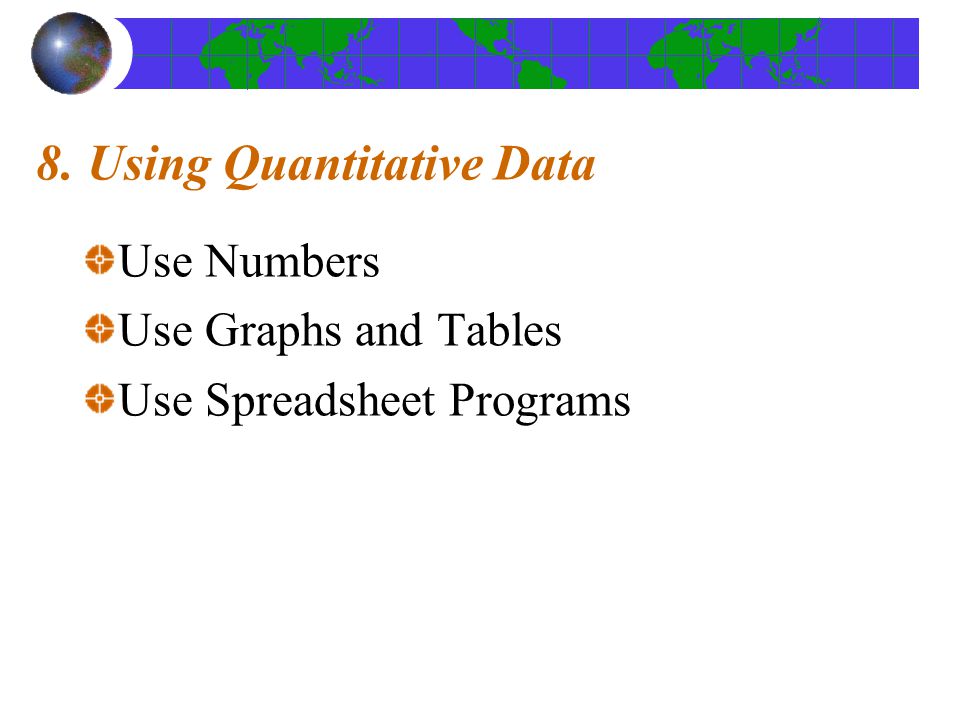 8. Using Quantitative Data

Use Numbers

Use Graphs and Tables

Use Spreadsheet Programs